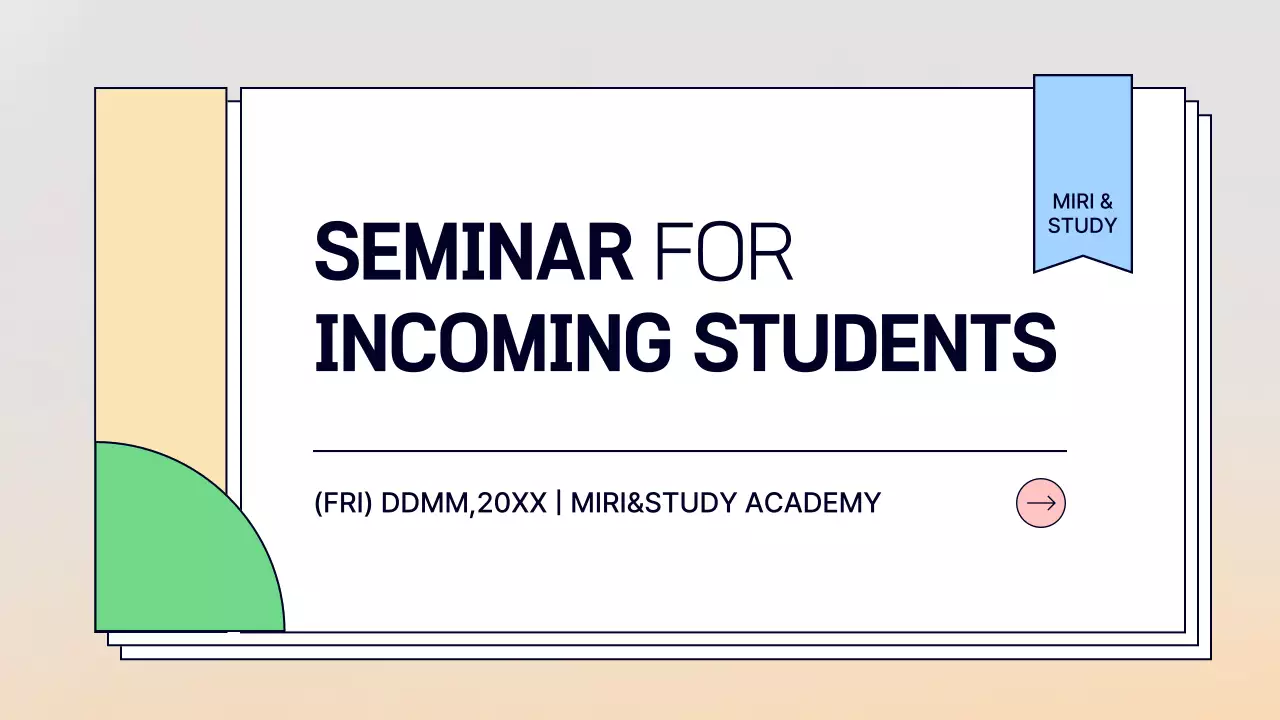 MIRI & STUDY

SEMINAR FOR INCOMING STUDENTS

(FRI) DDMM,20XX | MIRI&STUDY ACADEMY